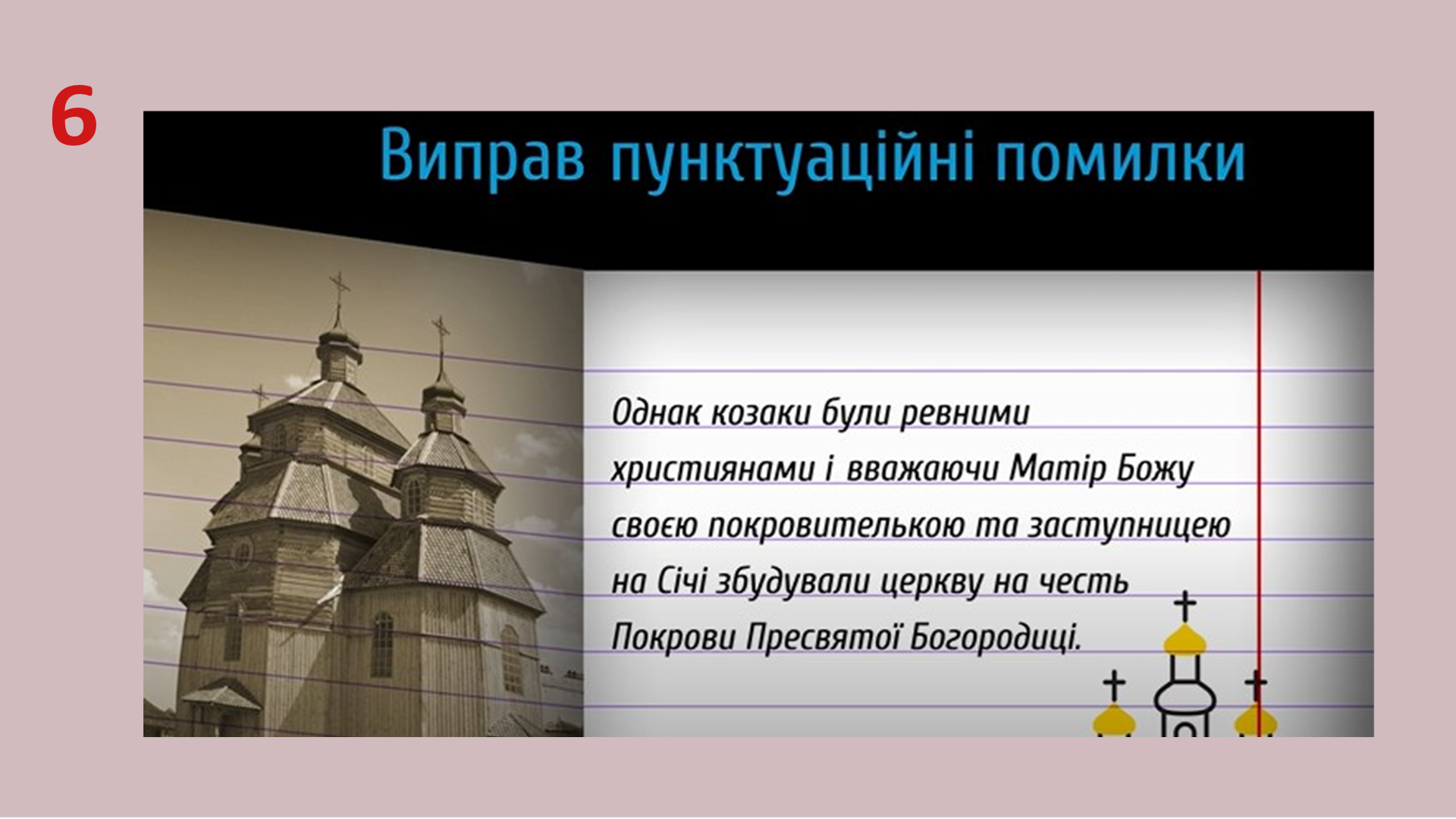 6

Виправ пунктуаційні помилки

Однак козаки були ревними християнами і вважаючи Матір Божу своєю покровителькою та заступницею на Січі збудували церкву на честь Покрови Пресвятої Богородиці.